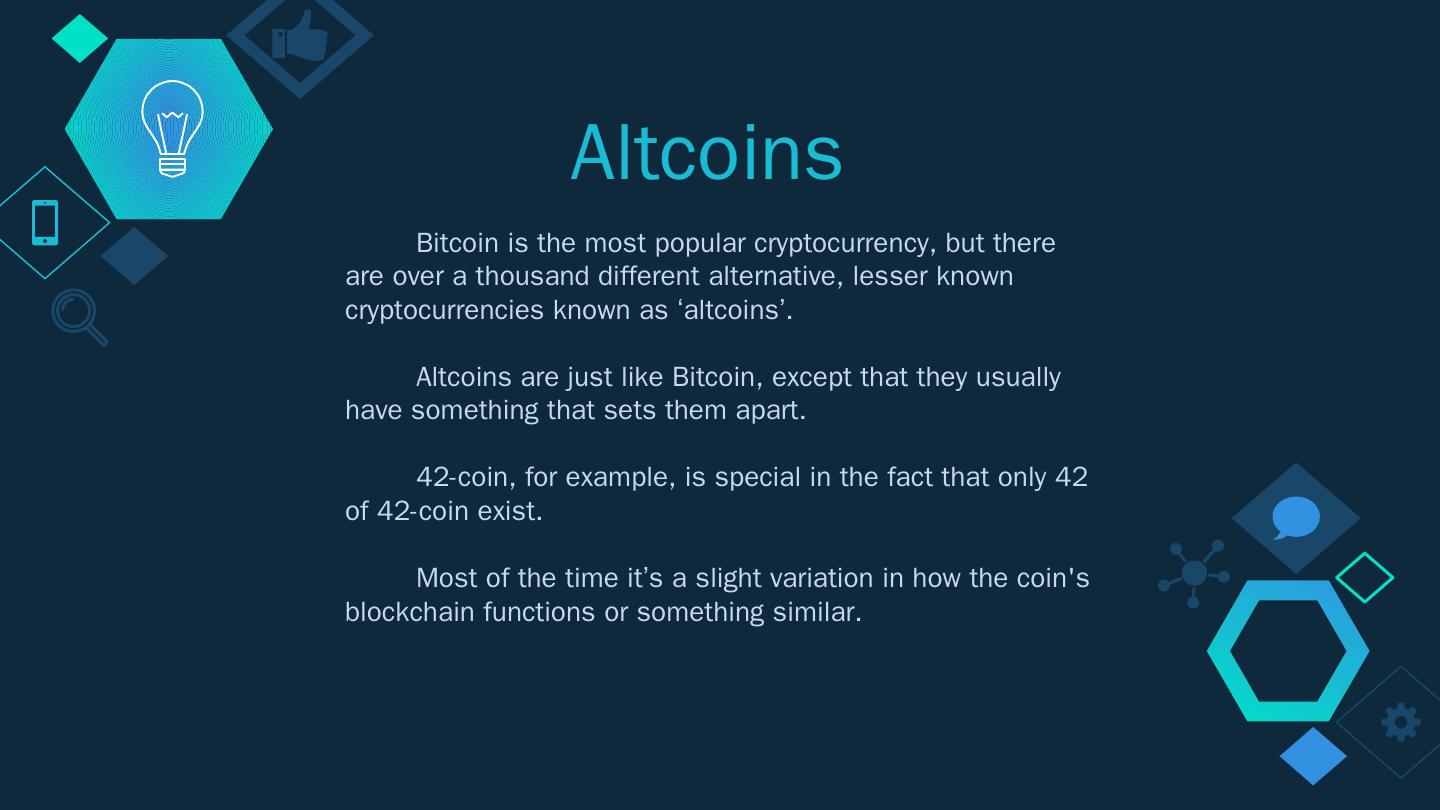 Altcoins

Bitcoin is the most popular cryptocurrency, but there are over a thousand different alternative, lesser known cryptocurrencies known as ‘altcoins’.

Altcoins are just like Bitcoin, except that they usually have something that sets them apart.

42-coin, for example, is special in the fact that only 42 of 42-coin exist.

Most of the time it’s a slight variation in how the coin's blockchain functions or something similar.